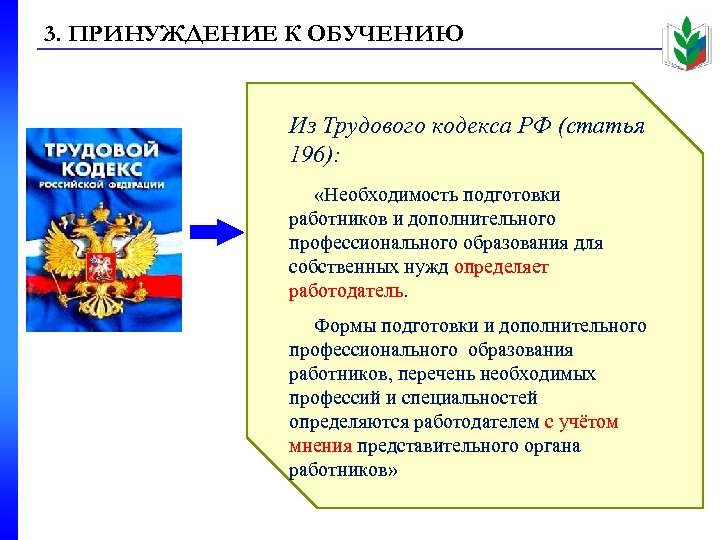 3. ПРИНУЖДЕНИЕ К ОБУЧЕНИЮ

ТРУДОВОЙ КОДЕКС РОССИЙСКОЙ ФЕДЕРАЦИИ

Из Трудового кодекса РФ (статья 196):

«Необходимость подготовки работников и дополнительного профессионального образования для собственных нужд определяет работодатель.

Формы подготовки и дополнительного профессионального образования работников, перечень необходимых профессий и специальностей определяются работодателем с учётом мнения представительного органа работников»